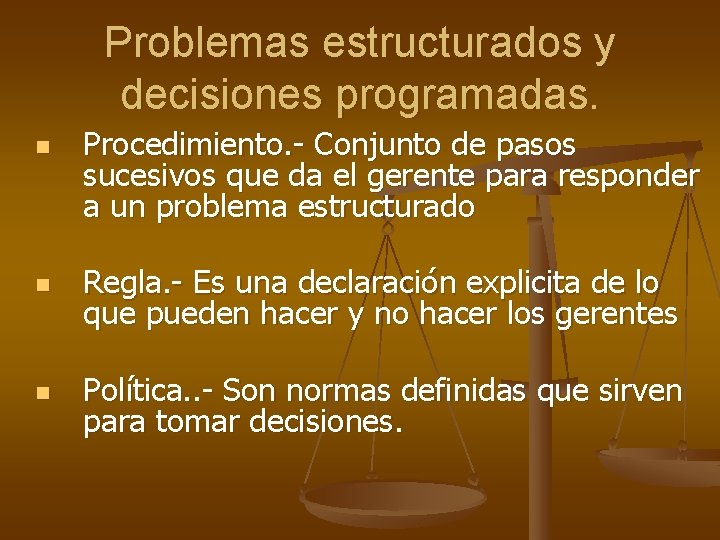 Problemas estructurados y decisiones programadas.

- Procedimiento.- Conjunto de pasos sucesivos que da el gerente para responder a un problema estructurado

- Regla.- Es una declaración explicita de lo que pueden hacer y no hacer los gerentes

- Política..- Son normas definidas que sirven para tomar decisiones.